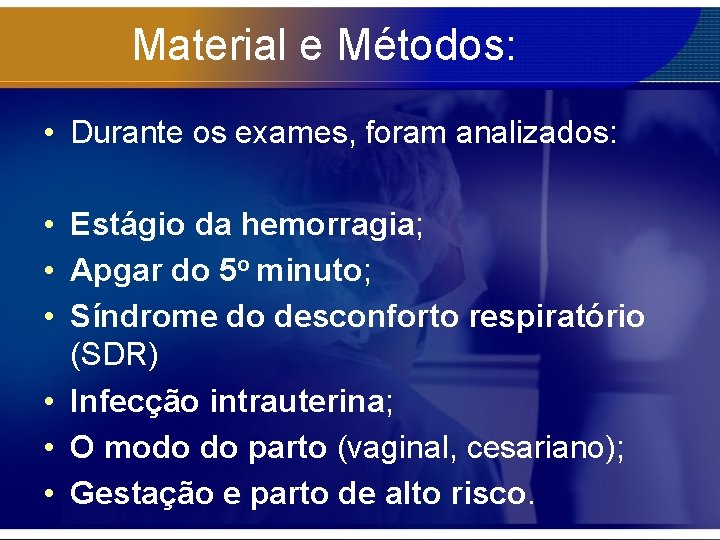 Material e Métodos:

• Durante os exames, foram analizados:

• Estágio da hemorragia;
• Apgar do 5º minuto;
• Síndrome do desconforto respiratório (SDR)
• Infecção intrauterina;
• O modo do parto (vaginal, cesariano);
• Gestação e parto de alto risco.